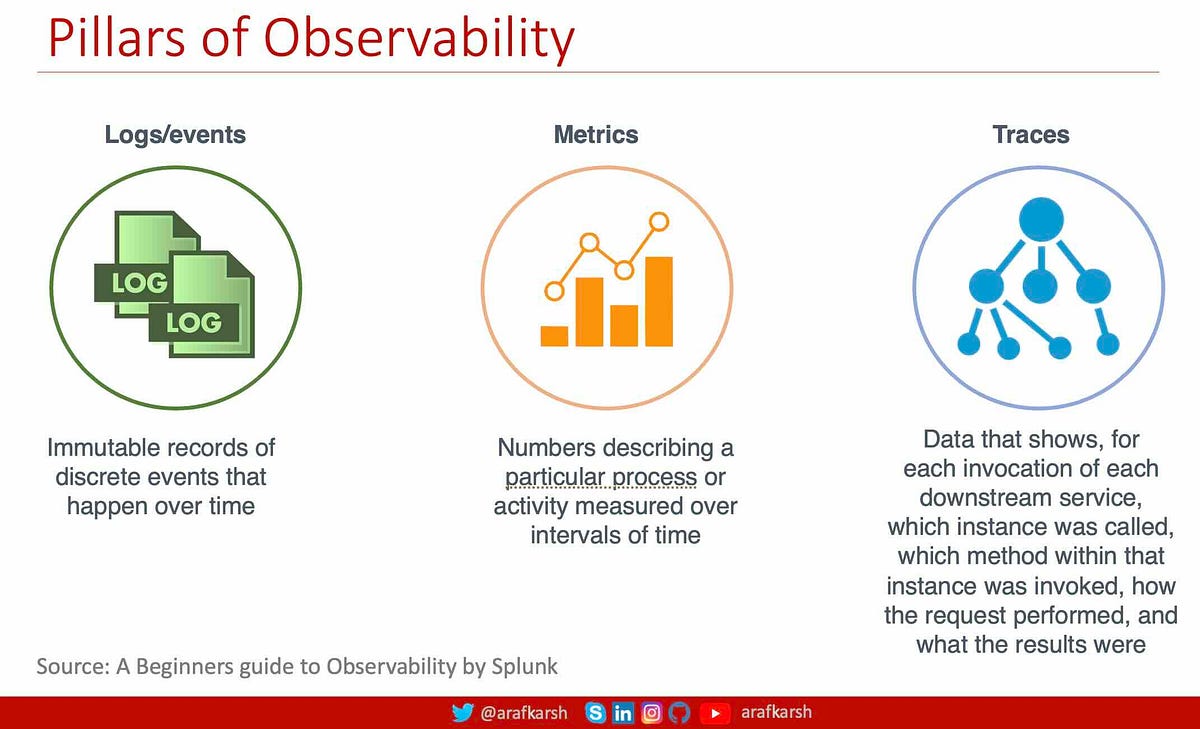 Pillars of Observability

Logs/events

LOG

LOG

Immutable records of discrete events that happen over time

Metrics

Numbers describing a particular process or activity measured over intervals of time

Traces

Data that shows, for each invocation of each downstream service, which instance was called, which method within that instance was invoked, how the request performed, and what the results were

Source: A Beginners guide to Observability by Splunk

@arafkarsh arafkarsh